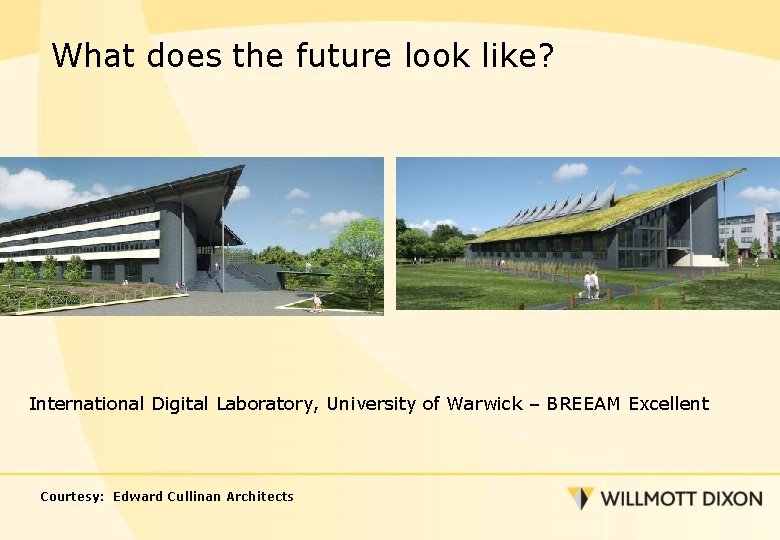 What does the future look like?

International Digital Laboratory, University of Warwick – BREEAM Excellent

Courtesy: Edward Cullinan Architects

WILLMOTT DIXON